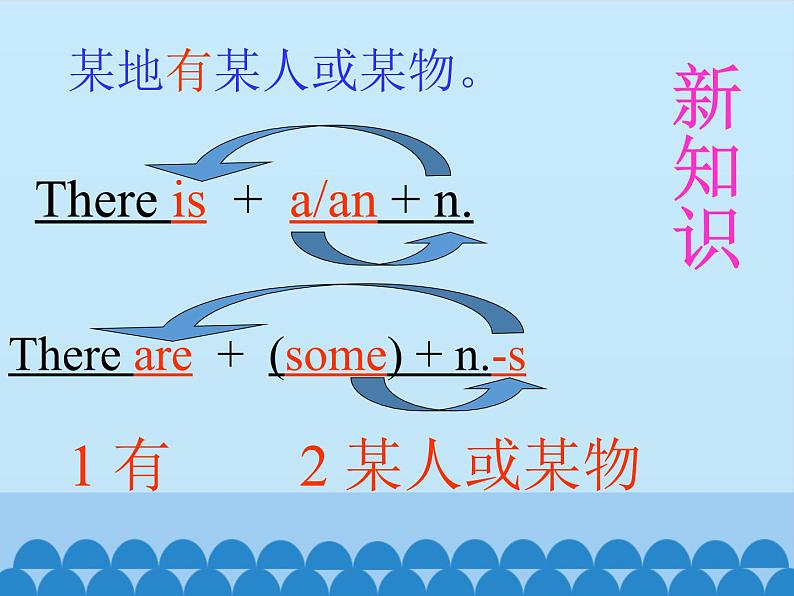 某地有某人或某物。

新知识

There is + a/an + n.

There are + (some) + n.-s

1 有　　2 某人或某物